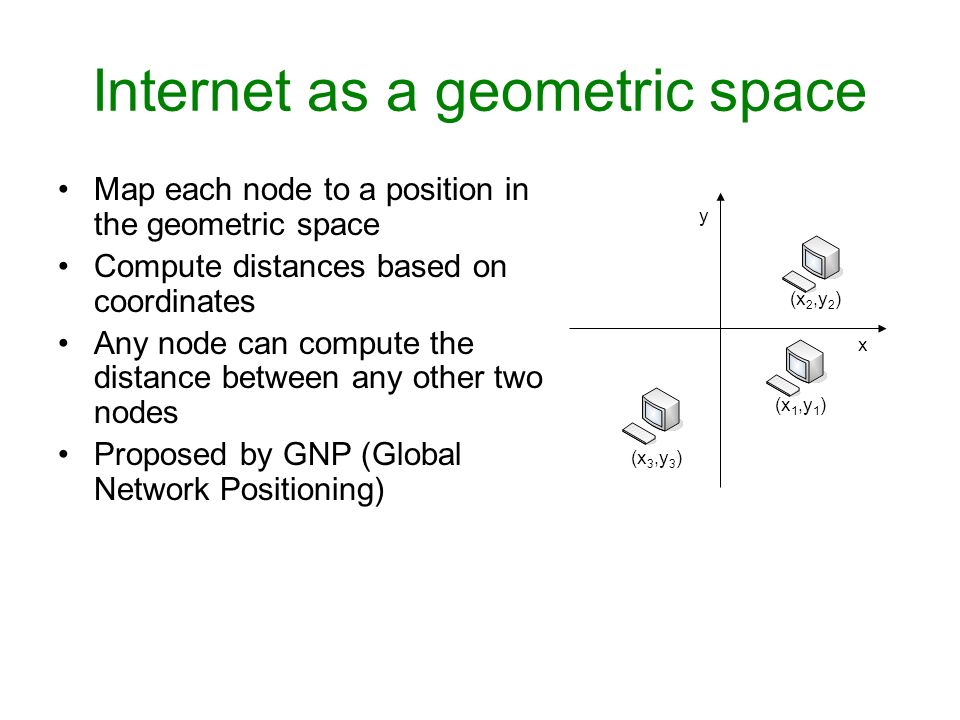 Internet as a geometric space

• Map each node to a position in the geometric space
• Compute distances based on coordinates
• Any node can compute the distance between any other two nodes
• Proposed by GNP (Global Network Positioning)

y

$(x_2,y_2)$

x

$(x_1,y_1)$

$(x_3,y_3)$